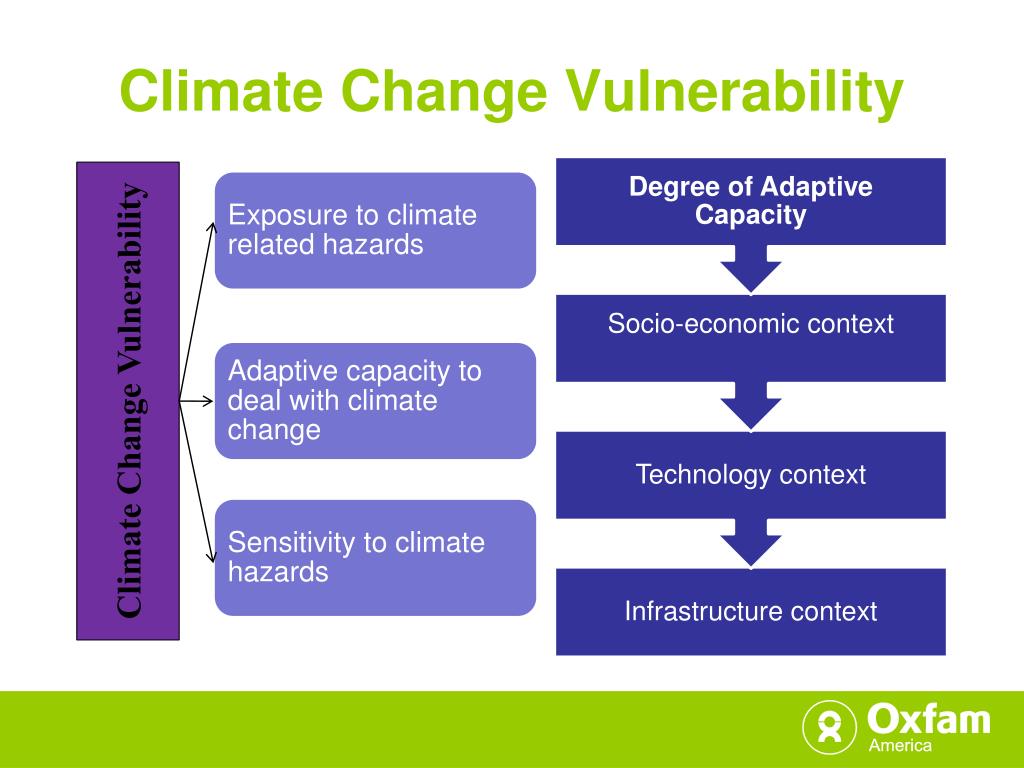 Climate Change Vulnerability

Climate Change Vulnerability

Exposure to climate related hazards

Adaptive capacity to deal with climate change

Sensitivity to climate hazards

Degree of Adaptive Capacity

Socio-economic context

Technology context

Infrastructure context

Oxfam
America